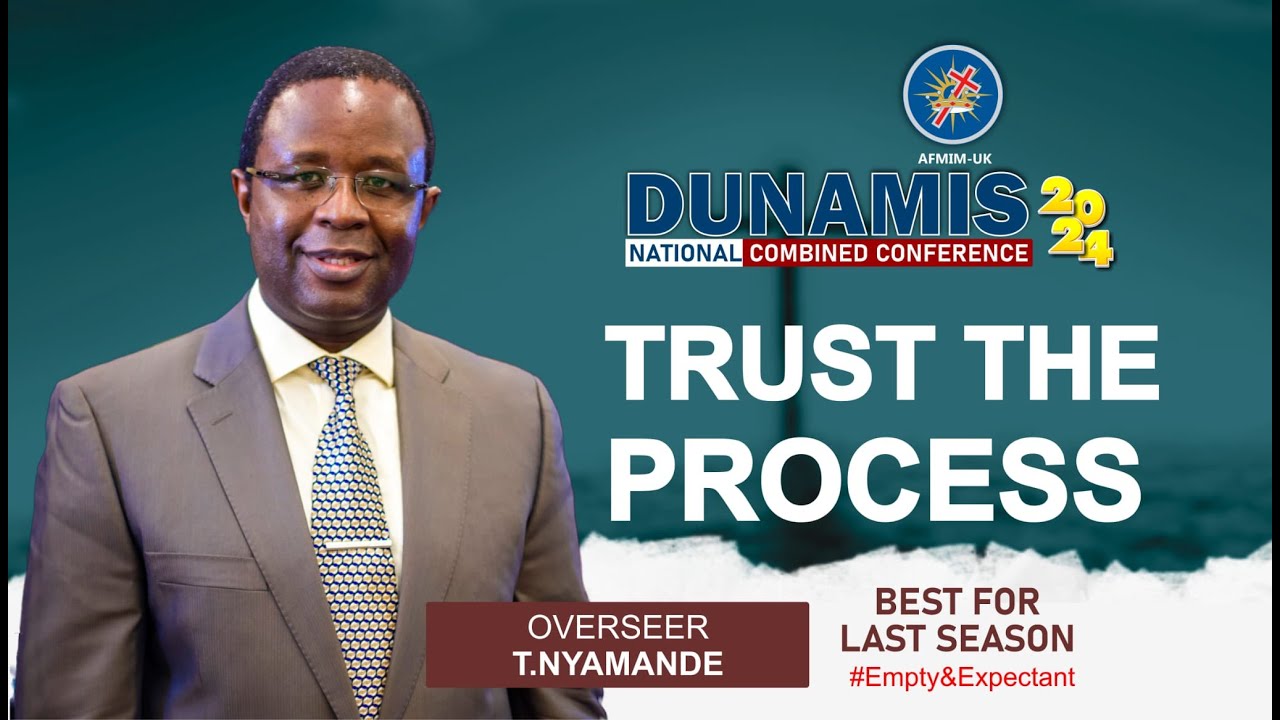 AFMIM-UK

DUNAMIS 2024

NATIONAL COMBINED CONFERENCE

TRUST THE PROCESS

OVERSEER
T.NYAMANDE

BEST FOR LAST SEASON
#Empty&Expectant